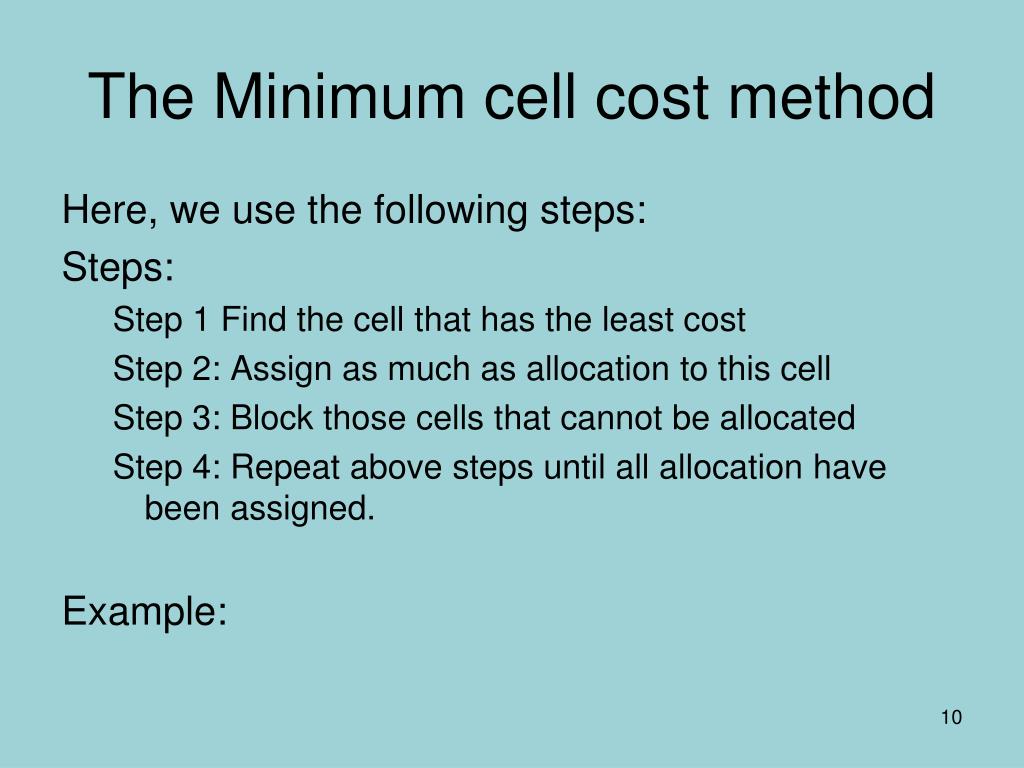 The Minimum cell cost method

Here, we use the following steps:

Steps:

Step 1 Find the cell that has the least cost

Step 2: Assign as much as allocation to this cell

Step 3: Block those cells that cannot be allocated

Step 4: Repeat above steps until all allocation have been assigned.

Example:

10